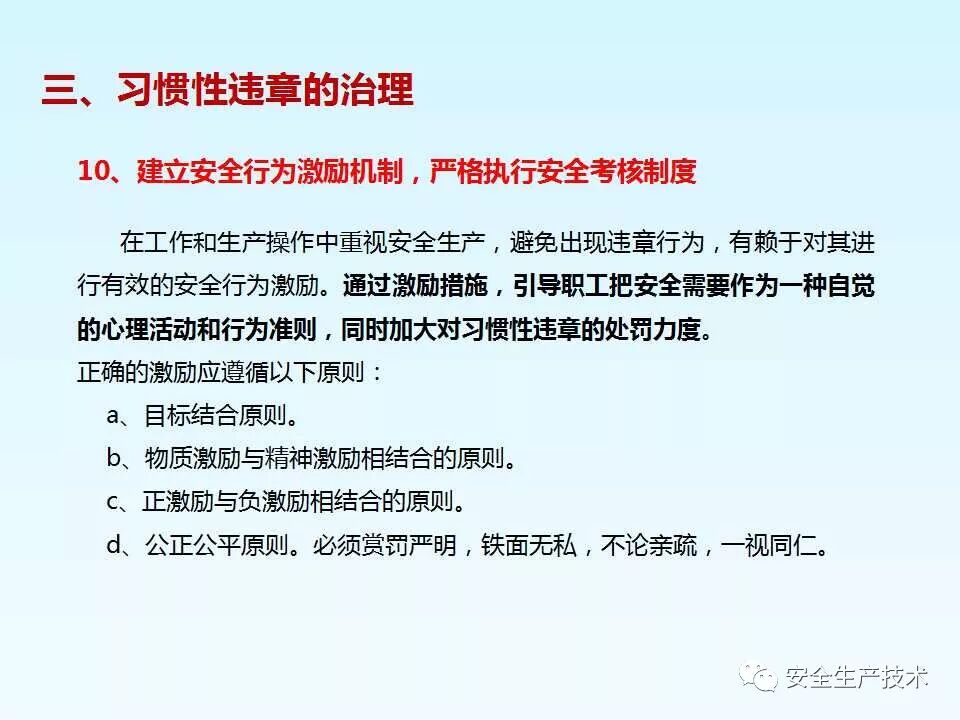 三、习惯性违章的治理

10、建立安全行为激励机制，严格执行安全考核制度

在工作和生产操作中重视安全生产，避免出现违章行为，有赖于对其进行有效的安全行为激励。通过激励措施，引导职工把安全需要作为一种自觉的心理活动和行为准则，同时加大对习惯性违章的处罚力度。

正确的激励应遵循以下原则：

a、目标结合原则。

b、物质激励与精神激励相结合的原则。

c、正激励与负激励相结合的原则。

d、公正公平原则。必须赏罚严明，铁面无私，不论亲疏，一视同仁。

安全生产技术